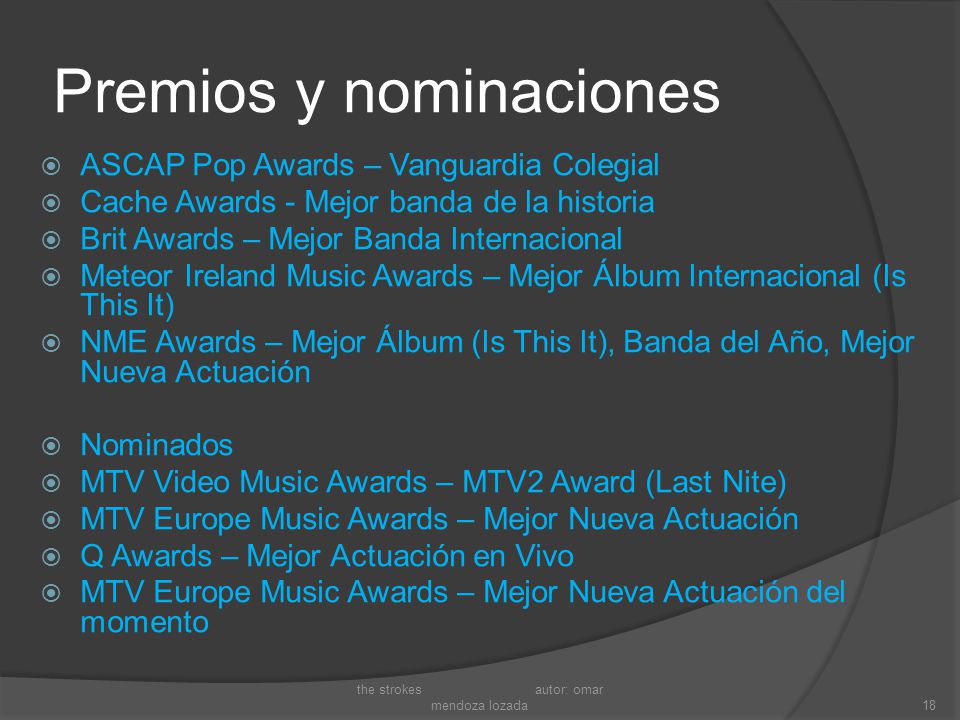 Premios y nominaciones

- ASCAP Pop Awards – Vanguardia Colegial
- Cache Awards - Mejor banda de la historia
- Brit Awards – Mejor Banda Internacional
- Meteor Ireland Music Awards – Mejor Álbum Internacional (Is This It)
- NME Awards – Mejor Álbum (Is This It), Banda del Año, Mejor Nueva Actuación

- Nominados
- MTV Video Music Awards – MTV2 Award (Last Nite)
- MTV Europe Music Awards – Mejor Nueva Actuación
- Q Awards – Mejor Actuación en Vivo
- MTV Europe Music Awards – Mejor Nueva Actuación del momento

the strokes autor: omar mendoza lozada

18